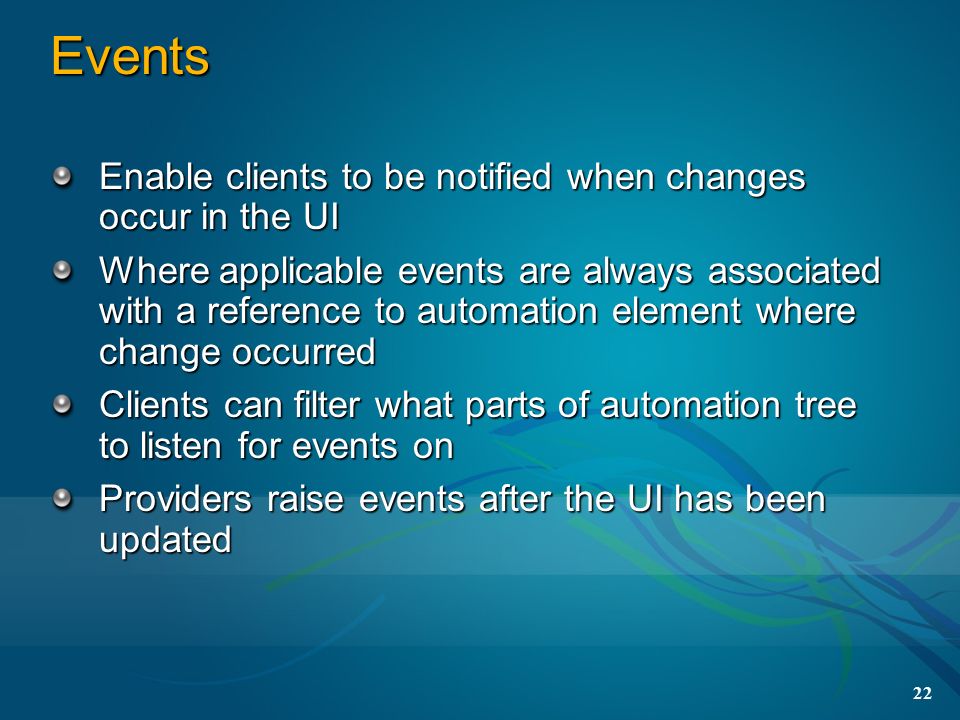 Events

Enable clients to be notified when changes occur in the UI

Where applicable events are always associated with a reference to automation element where change occurred

Clients can filter what parts of automation tree to listen for events on

Providers raise events after the UI has been updated

22